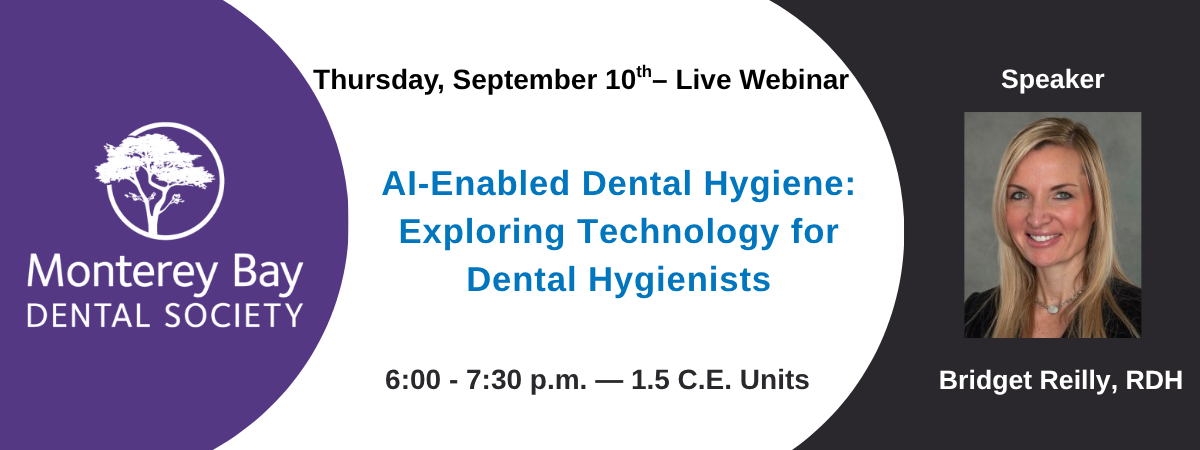 Monterey Bay
DENTAL SOCIETY

Thursday, September 10$^{th}$– Live Webinar

AI-Enabled Dental Hygiene: Exploring Technology for Dental Hygienists

6:00 - 7:30 p.m. — 1.5 C.E. Units

Speaker

Bridget Reilly, RDH